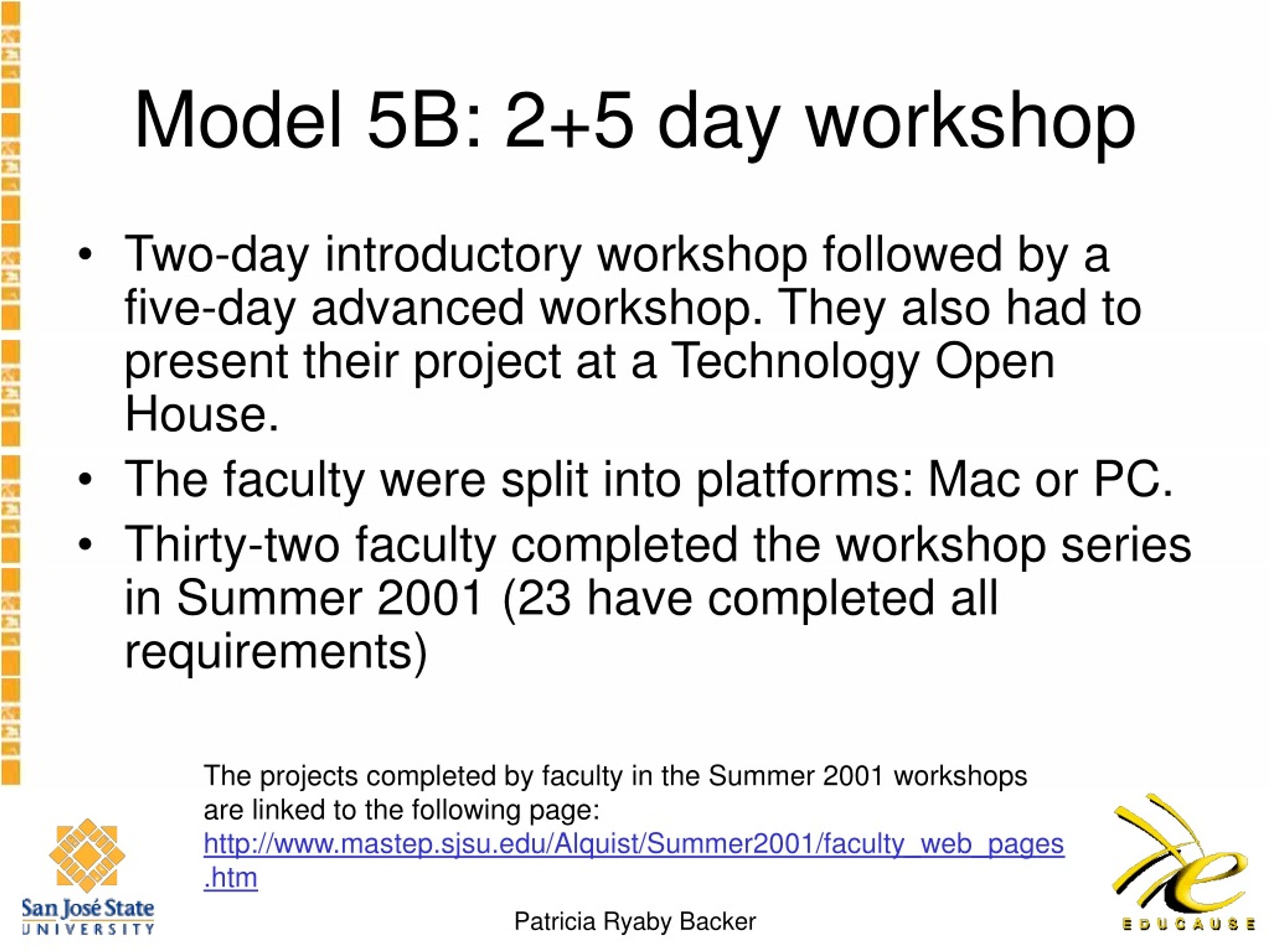 Model 5B: 2+5 day workshop

• Two-day introductory workshop followed by a five-day advanced workshop. They also had to present their project at a Technology Open House.
• The faculty were split into platforms: Mac or PC.
• Thirty-two faculty completed the workshop series in Summer 2001 (23 have completed all requirements)

The projects completed by faculty in the Summer 2001 workshops are linked to the following page: http://www.mastep.sjsu.edu/Alquist/Summer2001/faculty_web_pages.htm

San José State UNIVERSITY

Patricia Ryaby Backer

EDUCAUSE